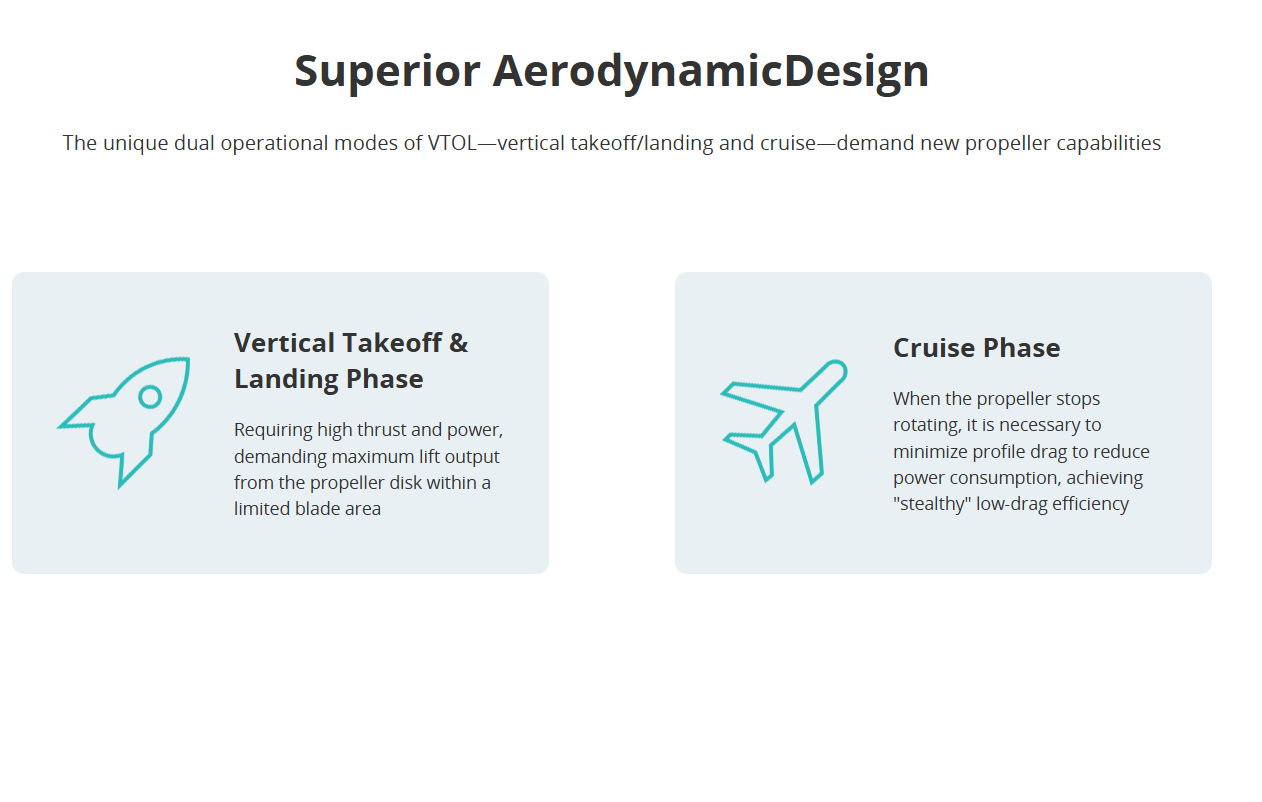 Superior AerodynamicDesign

The unique dual operational modes of VTOL—vertical takeoff/landing and cruise—demand new propeller capabilities

Vertical Takeoff & Landing Phase

Requiring high thrust and power, demanding maximum lift output from the propeller disk within a limited blade area

Cruise Phase

When the propeller stops rotating, it is necessary to minimize profile drag to reduce power consumption, achieving "stealthy" low-drag efficiency